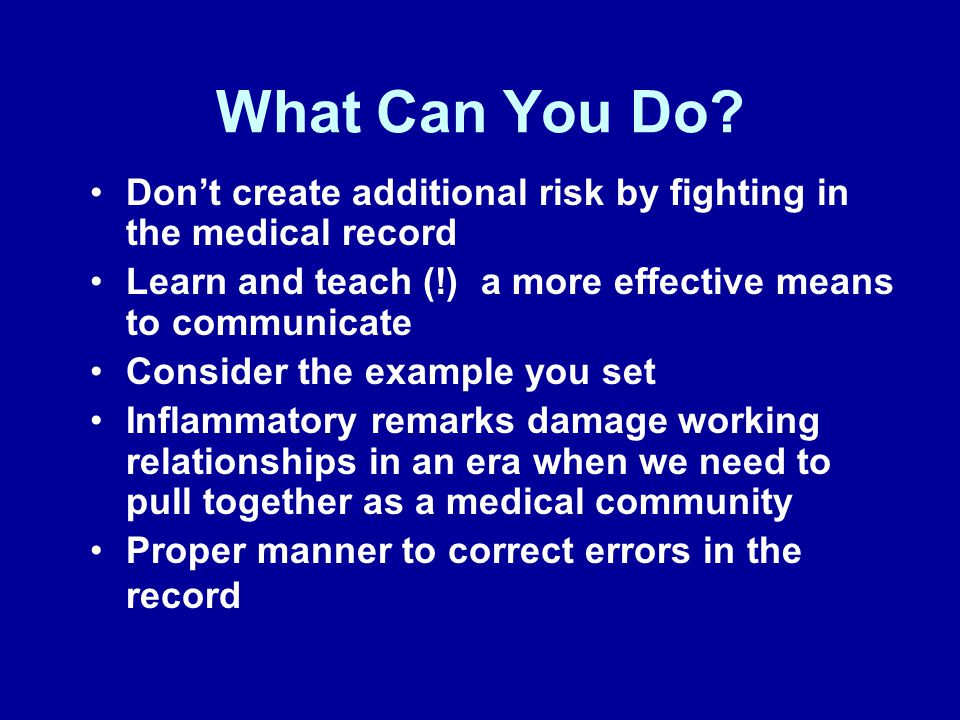 What Can You Do?

• Don’t create additional risk by fighting in the medical record
• Learn and teach (!) a more effective means to communicate
• Consider the example you set
• Inflammatory remarks damage working relationships in an era when we need to pull together as a medical community
• Proper manner to correct errors in the record